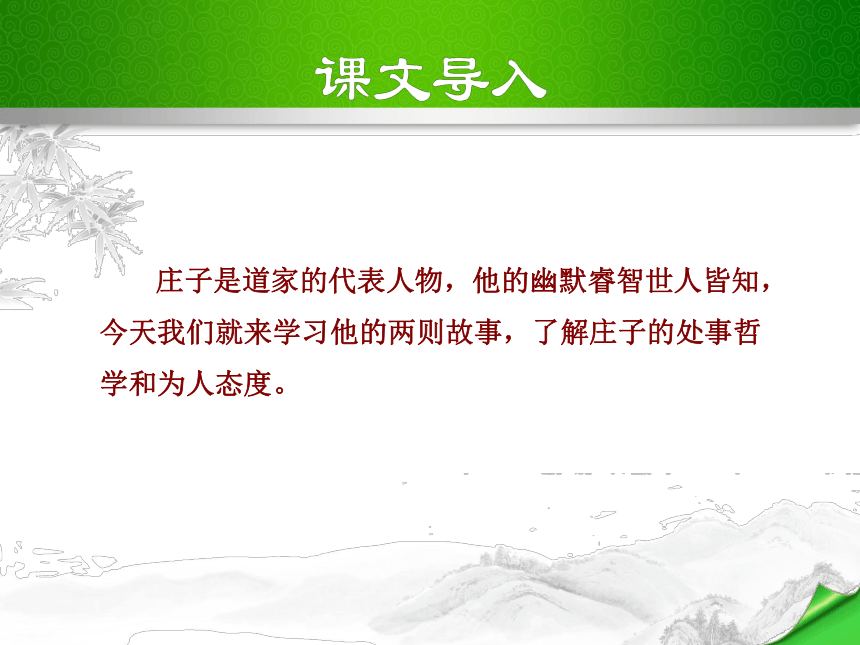 课文导入

庄子是道家的代表人物，他的幽默睿智世人皆知，今天我们就来学习他的两则故事，了解庄子的处事哲学和为人态度。